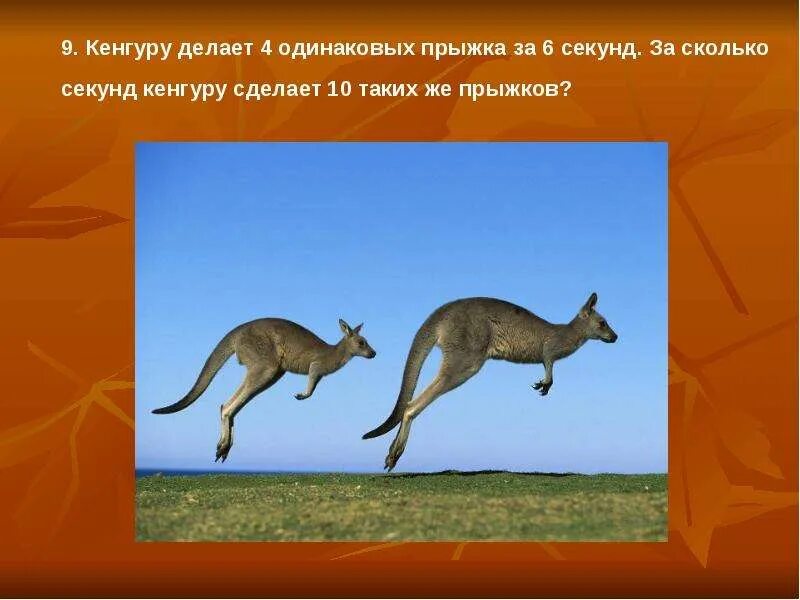 9. Кенгуру делает 4 одинаковых прыжка за 6 секунд. За сколько секунд кенгуру сделает 10 таких же прыжков?